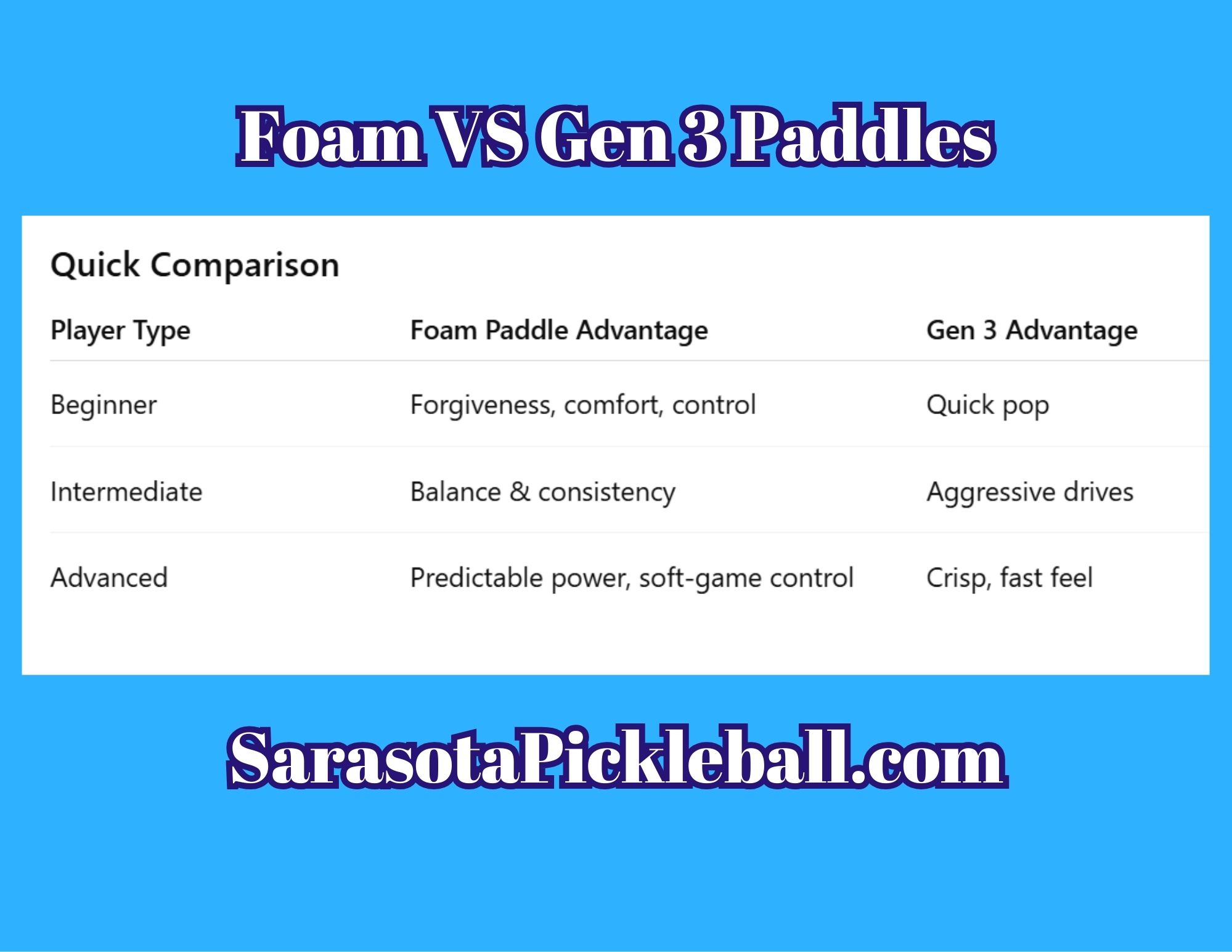 Foam VS Gen 3 Paddles

Quick Comparison

| Player Type | Foam Paddle Advantage | Gen 3 Advantage |
|---|---|---|
| Beginner | Forgiveness, comfort, control | Quick pop |
| Intermediate | Balance & consistency | Aggressive drives |
| Advanced | Predictable power, soft-game control | Crisp, fast feel |

SarasotaPickleball.com